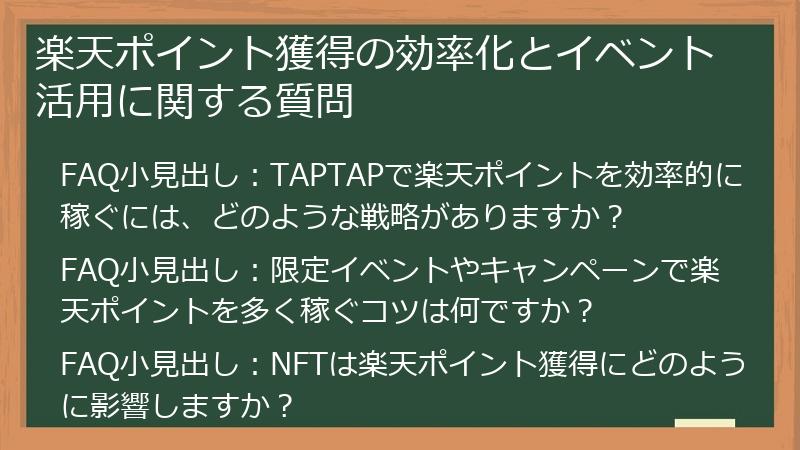 楽天ポイント獲得の効率化とイベント活用に関する質問

FAQ小見出し：TAPTAPで楽天ポイントを効率的に稼ぐには、どのような戦略がありますか？

FAQ小見出し：限定イベントやキャンペーンで楽天ポイントを多く稼ぐコツは何ですか？

FAQ小見出し：NFTは楽天ポイント獲得にどのように影響しますか？